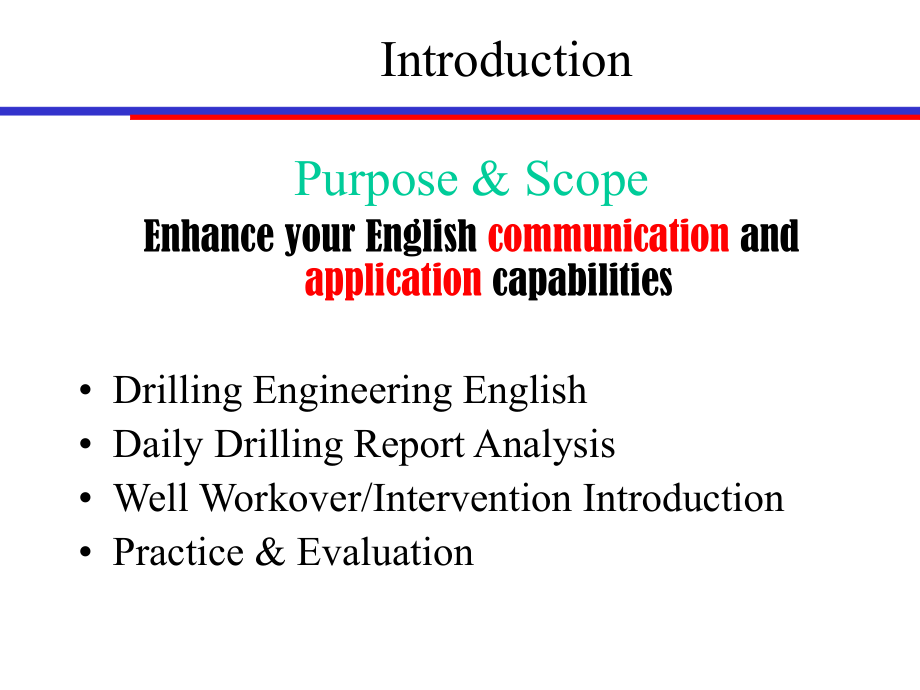 Introduction

Purpose & Scope

Enhance your English communication and application capabilities

• Drilling Engineering English
• Daily Drilling Report Analysis
• Well Workover/Intervention Introduction
• Practice & Evaluation